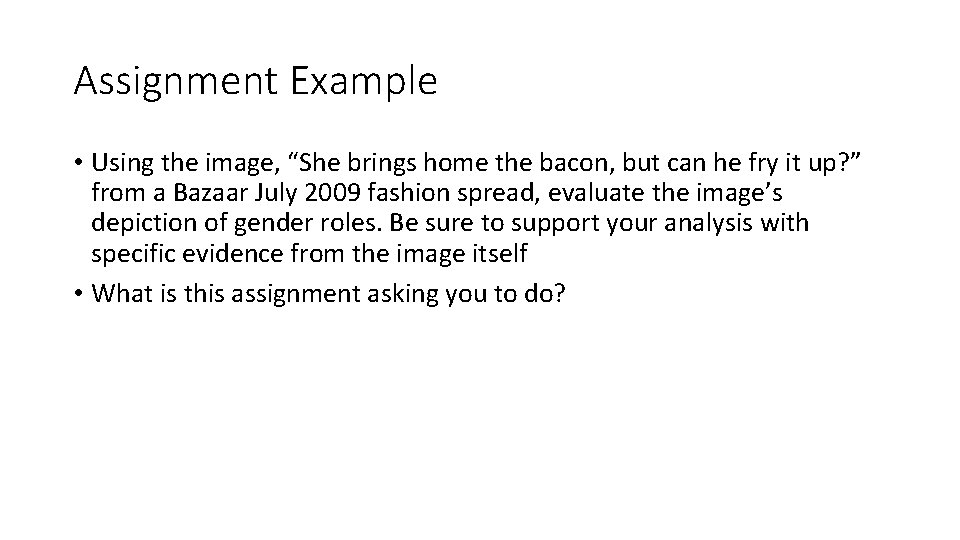 Assignment Example

• Using the image, “She brings home the bacon, but can he fry it up?” from a Bazaar July 2009 fashion spread, evaluate the image’s depiction of gender roles. Be sure to support your analysis with specific evidence from the image itself

• What is this assignment asking you to do?